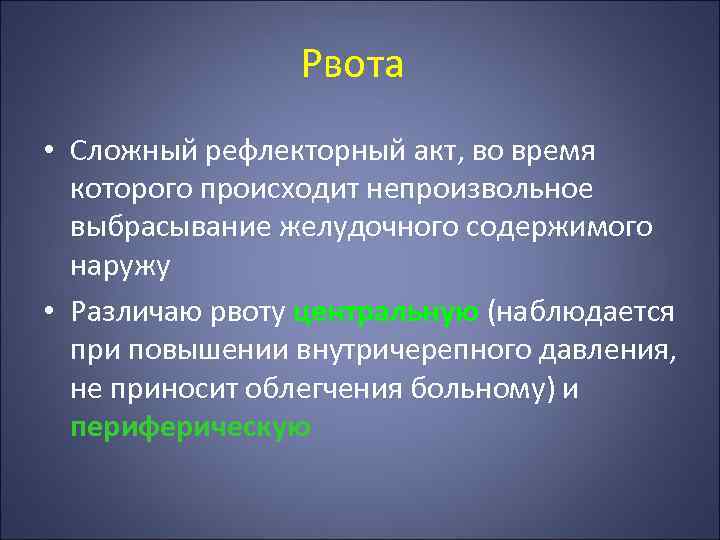 Рвота

• Сложный рефлекторный акт, во время которого происходит непроизвольное выбрасывание желудочного содержимого наружу

• Различаю рвоту центральную (наблюдается при повышении внутричерепного давления, не приносит облегчения больному) и периферическую